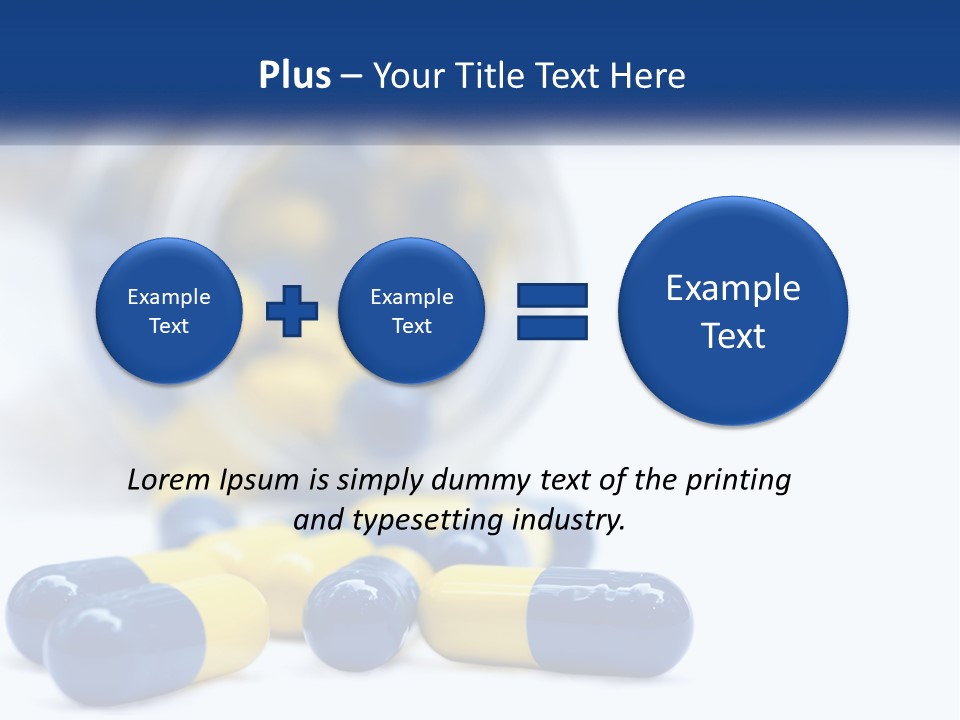 Plus – Your Title Text Here

Example Text

Example Text

Example Text

Lorem Ipsum is simply dummy text of the printing and typesetting industry.